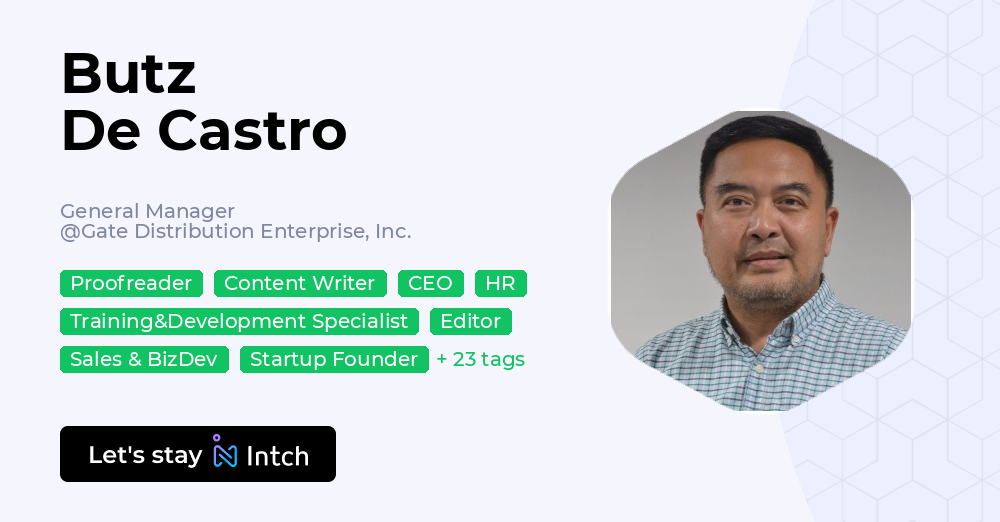 Butz
De Castro

General Manager
@Gate Distribution Enterprise, Inc.

Proofreader Content Writer CEO HR
Training&Development Specialist Editor
Sales & BizDev Startup Founder + 23 tags

Let's stay Intch